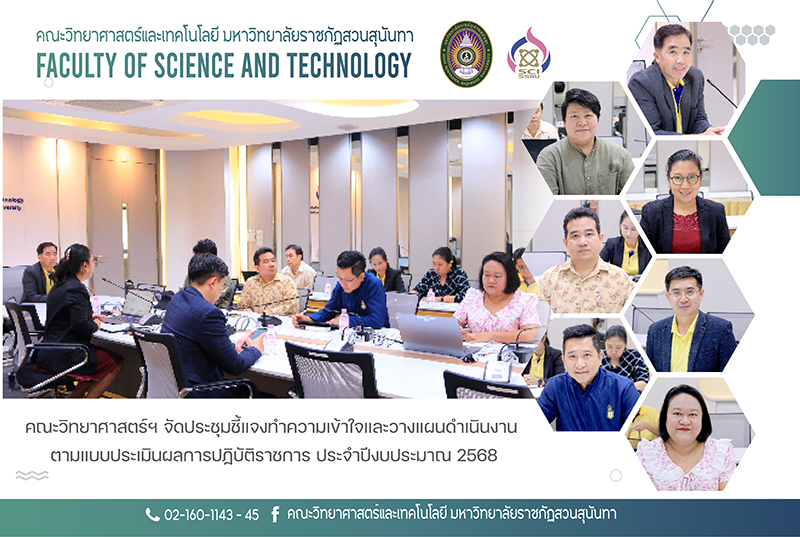 คณะวิทยาศาสตร์และเทคโนโลยี มหาวิทยาลัยราชภัฏสวนสุนันทา
FACULTY OF SCIENCE AND TECHNOLOGY

SCI SSRU

คณะวิทยาศาสตร์ฯ จัดประชุมชี้แจงทำความเข้าใจและวางแผนดำเนินงาน ตามแบบประเมินผลการปฏิบัติราชการ ประจำปีงบประมาณ 2568

02-160-1143 - 45 คณะวิทยาศาสตร์และเทคโนโลยี มหาวิทยาลัยราชภัฏสวนสุนันทา